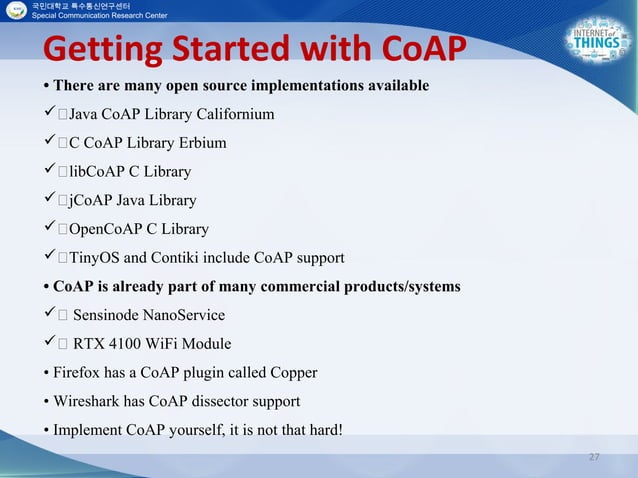 국민대학교 특수통신연구센터
Special Communication Research Center

INTERNET of THINGS

Getting Started with CoAP

• There are many open source implementations available

✓ Java CoAP Library Californium

✓ C CoAP Library Erbium

✓ libCoAP C Library

✓ jCoAP Java Library

✓ OpenCoAP C Library

✓ TinyOS and Contiki include CoAP support

• CoAP is already part of many commercial products/systems

✓ Sensinode NanoService

✓ RTX 4100 WiFi Module

• Firefox has a CoAP plugin called Copper

• Wireshark has CoAP dissector support

• Implement CoAP yourself, it is not that hard!

27